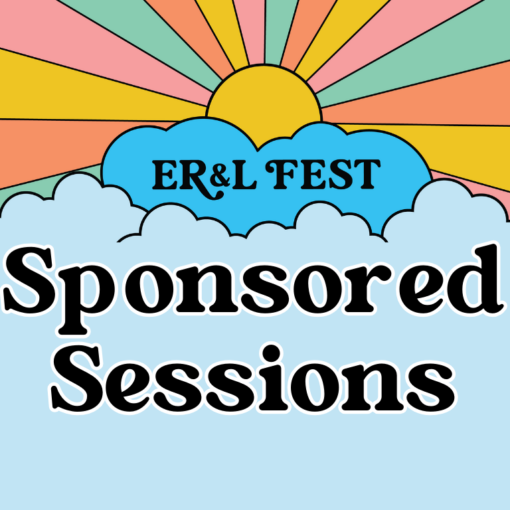 ER&L FEST

Sponsored Sessions